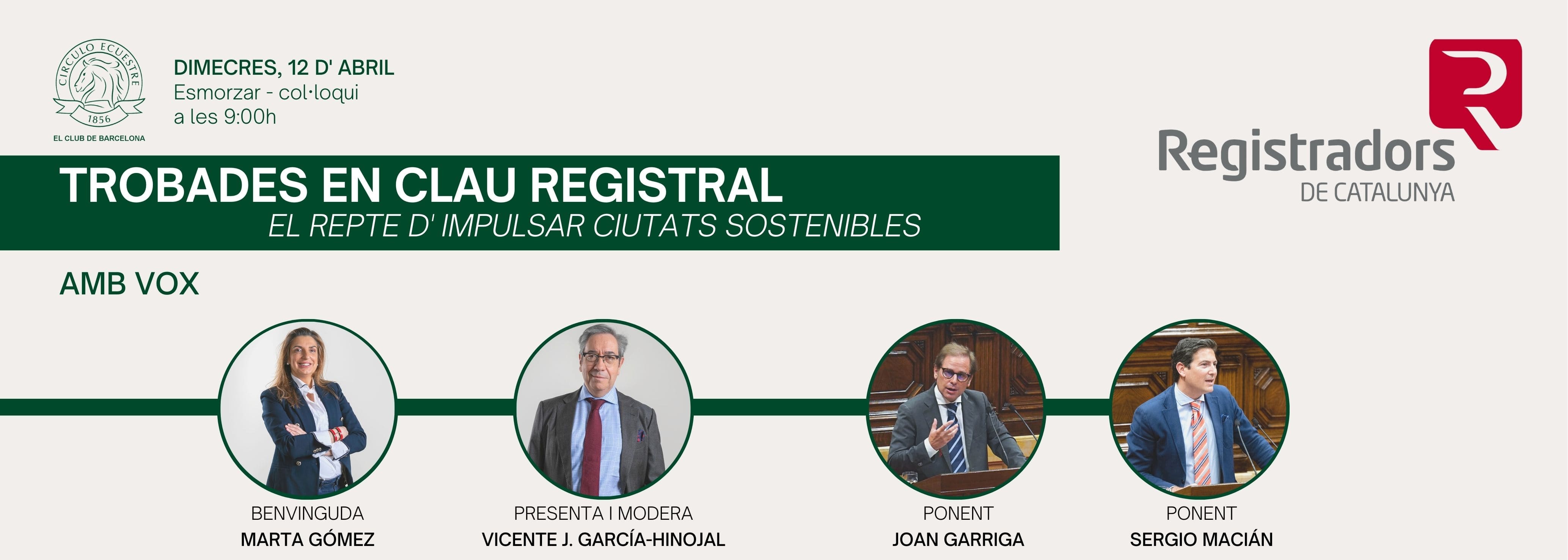 CIRCULO ECUESTRE
1856
EL CLUB DE BARCELONA

DIMECRES, 12 D' ABRIL
Esmorzar - col·loqui
a les 9:00h

Registradors
DE CATALUNYA

TROBADES EN CLAU REGISTRAL
EL REPTE D' IMPULSAR CIUTATS SOSTENIBLES

AMB VOX

BENVINGUDA
MARTA GÓMEZ

PRESENTA I MODERA
VICENTE J. GARCÍA-HINOJAL

PONENT
JOAN GARRIGA

PONENT
SERGIO MACIÁN